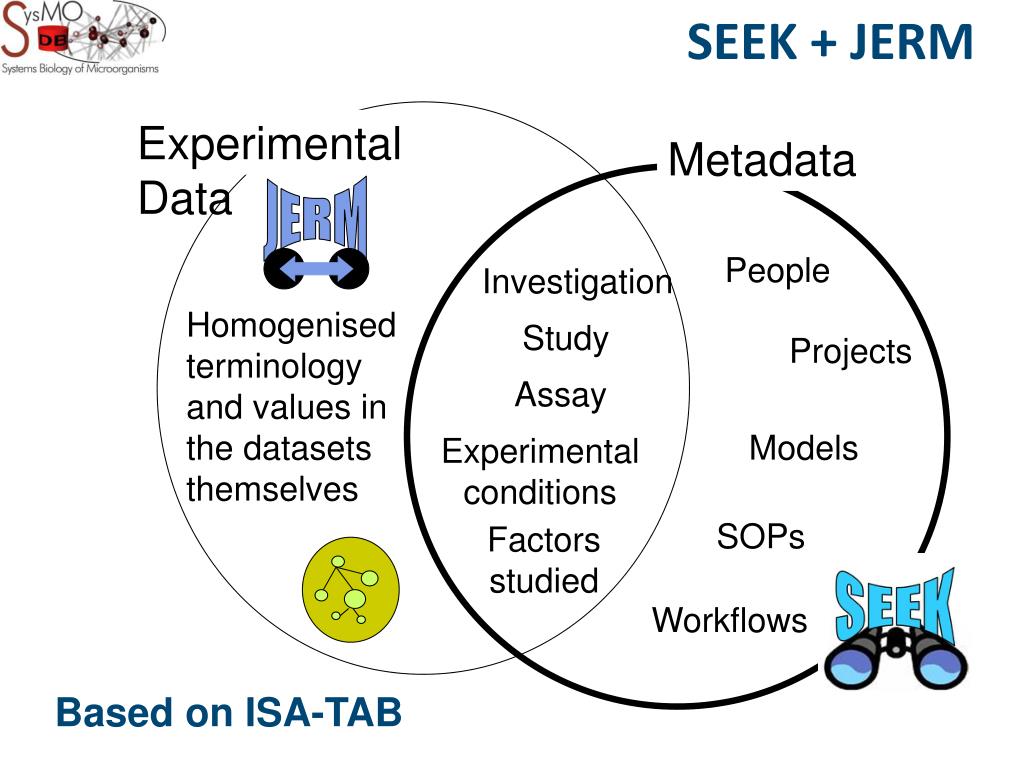 SysMO DB
Systems Biology of Microorganisms

SEEK + JERM

Experimental Data

JERM

Metadata

Homogenised terminology and values in the datasets themselves

Investigation

Study

Assay

Experimental conditions

Factors studied

People

Projects

Models

SOPs

Workflows

SEEK

Based on ISA-TAB